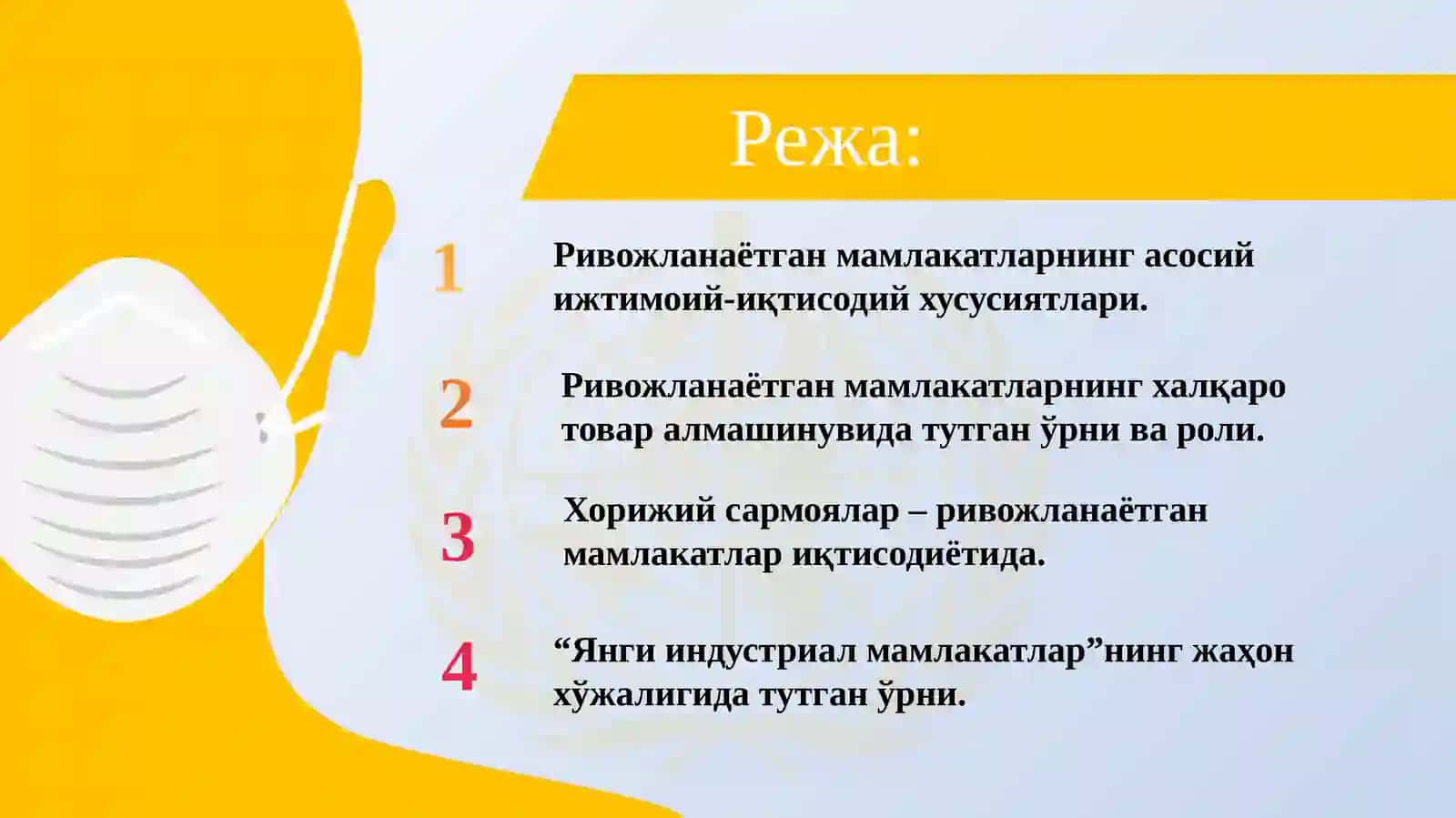 Режа:

1 Ривожланаётган мамлакатларнинг асосий ижтимоий-иқтисодий хусусиятлари.

2 Ривожланаётган мамлакатларнинг халқаро товар алмашинувида тутган ўрни ва роли.

3 Хорижий сармоялар – ривожланаётган мамлакатлар иқтисодиётида.

4 “Янги индустриал мамлакатлар”нинг жаҳон хўжалигида тутган ўрни.